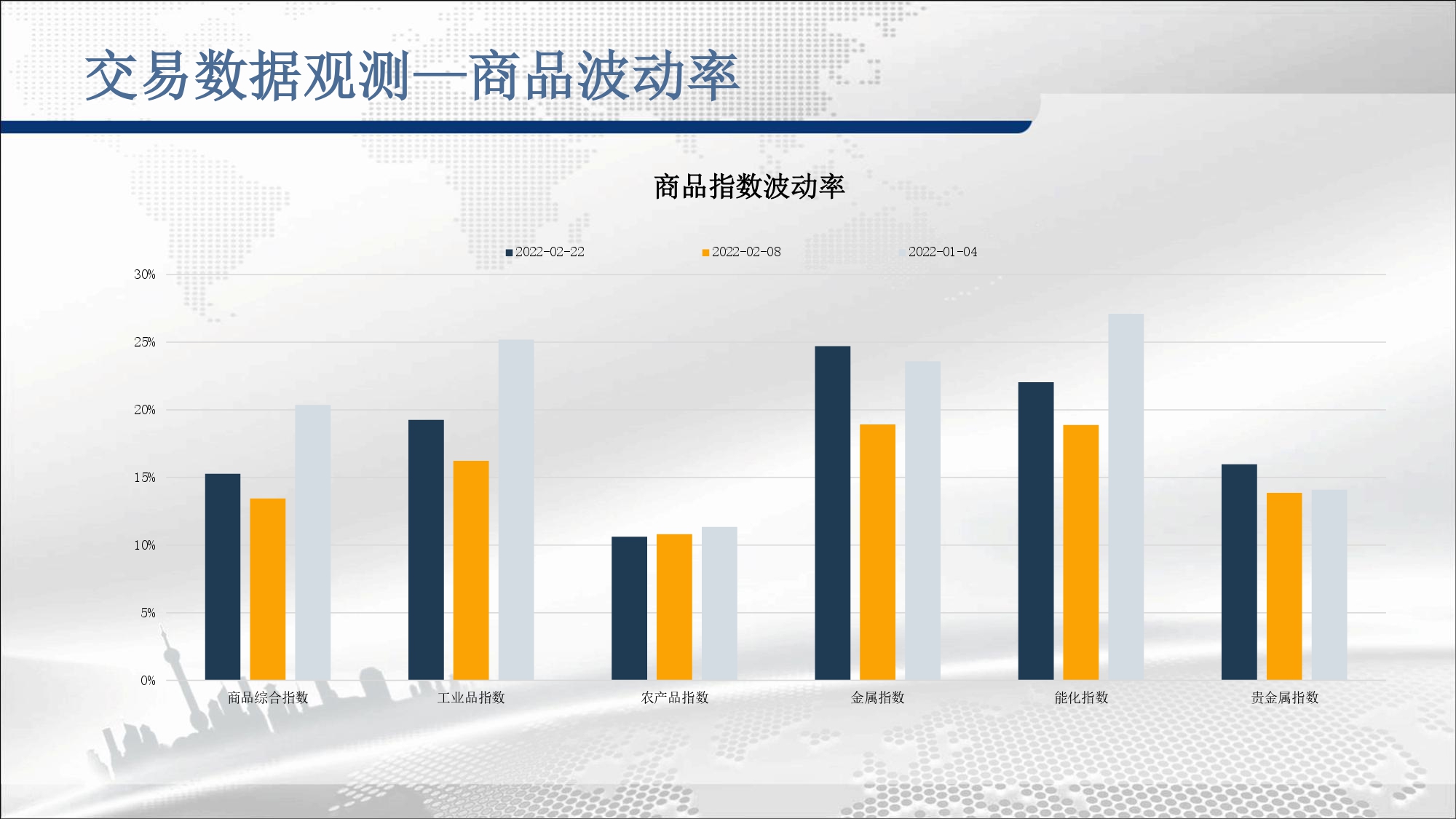 交易数据观测—商品波动率

商品指数波动率

2022-02-22 2022-02-08 2022-01-04

30%
25%
20%
15%
10%
5%
0%

商品综合指数 工业品指数 农产品指数 金属指数 能化指数 贵金属指数